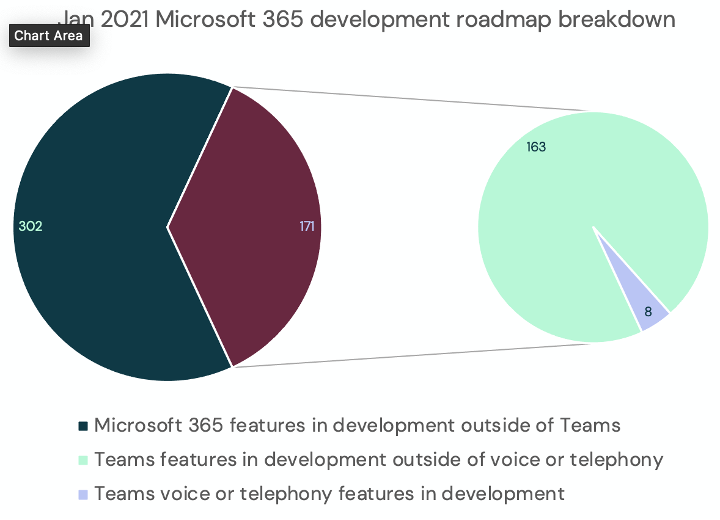 Jan 2021 Microsoft 365 development roadmap breakdown

Chart Area

302

171

163

8

Microsoft 365 features in development outside of Teams
Teams features in development outside of voice or telephony
Teams voice or telephony features in development